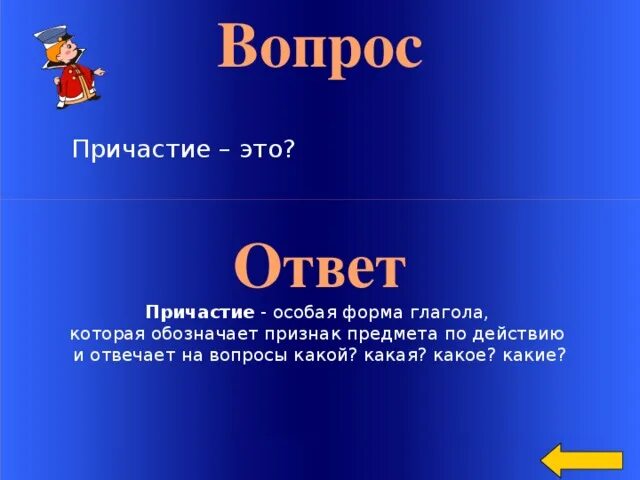 Вопрос

Причастие – это?

Ответ

Причастие - особая форма глагола, которая обозначает признак предмета по действию и отвечает на вопросы какой? какая? какое? какие?